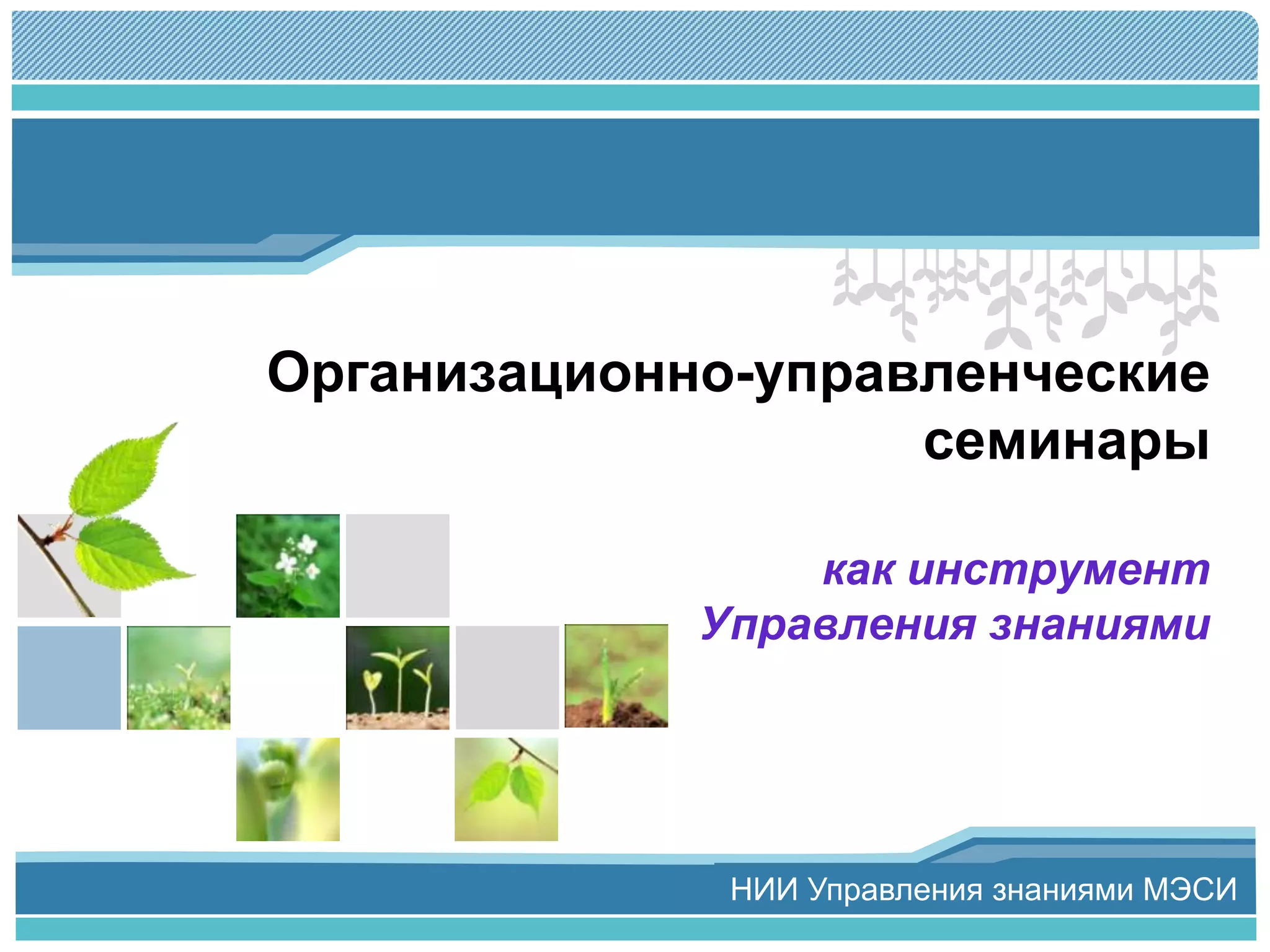 Организационно-управленческие семинары

как инструмент Управления знаниями

НИИ Управления знаниями МЭСИ